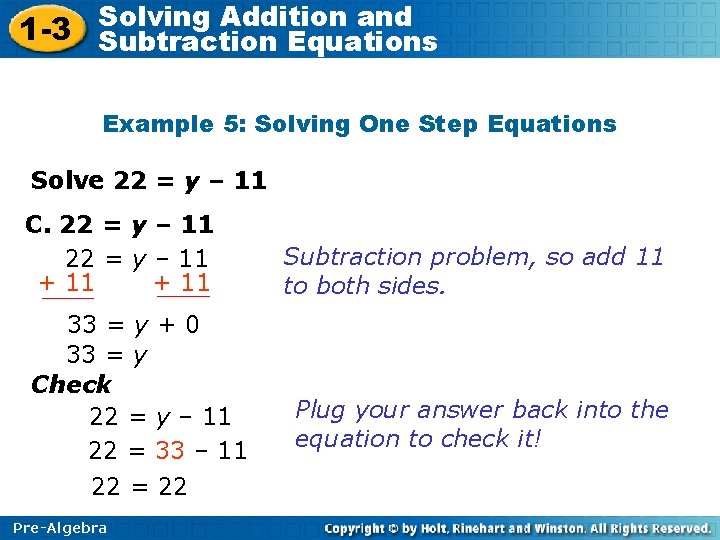 1-3 Solving Addition and Subtraction Equations

Example 5: Solving One Step Equations

Solve $22 = y - 11$

C. $22 = y - 11$

$22 = y - 11$
$+ 11 \quad + 11$

Subtraction problem, so add 11 to both sides.

$33 = y + 0$
$33 = y$

Check

$22 = y - 11$
$22 = 33 - 11$
$22 = 22$

Plug your answer back into the equation to check it!

Pre-Algebra

Copyright © by Holt, Rinehart and Winston. All Rights Reserved.